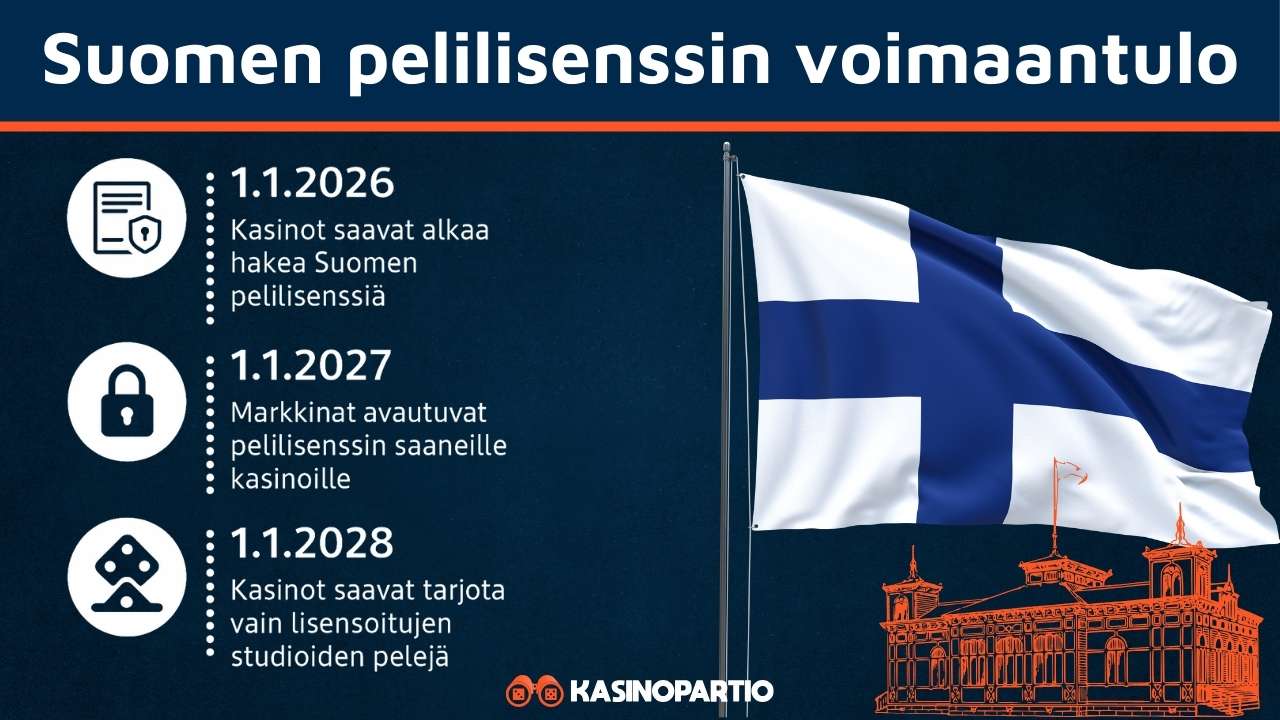 Suomen pelilisenssin voimaantulo

1.1.2026
Kasinot saavat alkaa hakea Suomen pelilisenssiä

1.1.2027
Markkinat avautuvat pelilisenssin saaneille kasinoille

1.1.2028
Kasinot saavat tarjota vain lisensoitujen studioiden pelejä

KASINOPARTIO